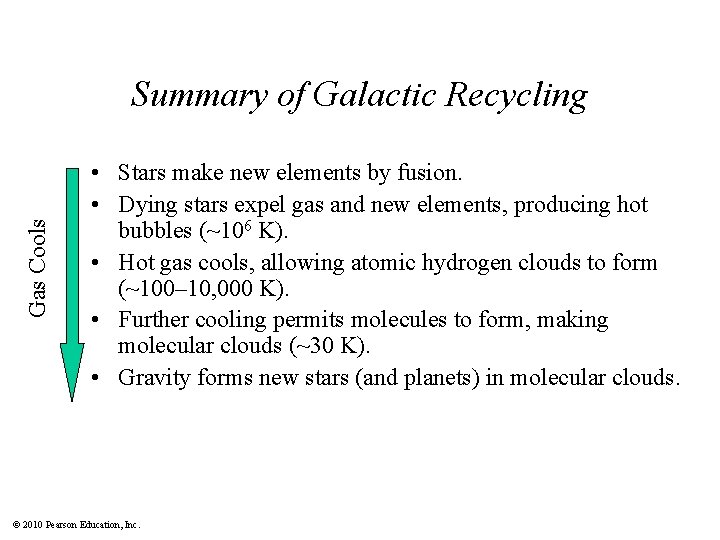 Summary of Galactic Recycling

Gas Cools

• Stars make new elements by fusion.
• Dying stars expel gas and new elements, producing hot bubbles (~$10^6$ K).
• Hot gas cools, allowing atomic hydrogen clouds to form (~100–10,000 K).
• Further cooling permits molecules to form, making molecular clouds (~30 K).
• Gravity forms new stars (and planets) in molecular clouds.

© 2010 Pearson Education, Inc.